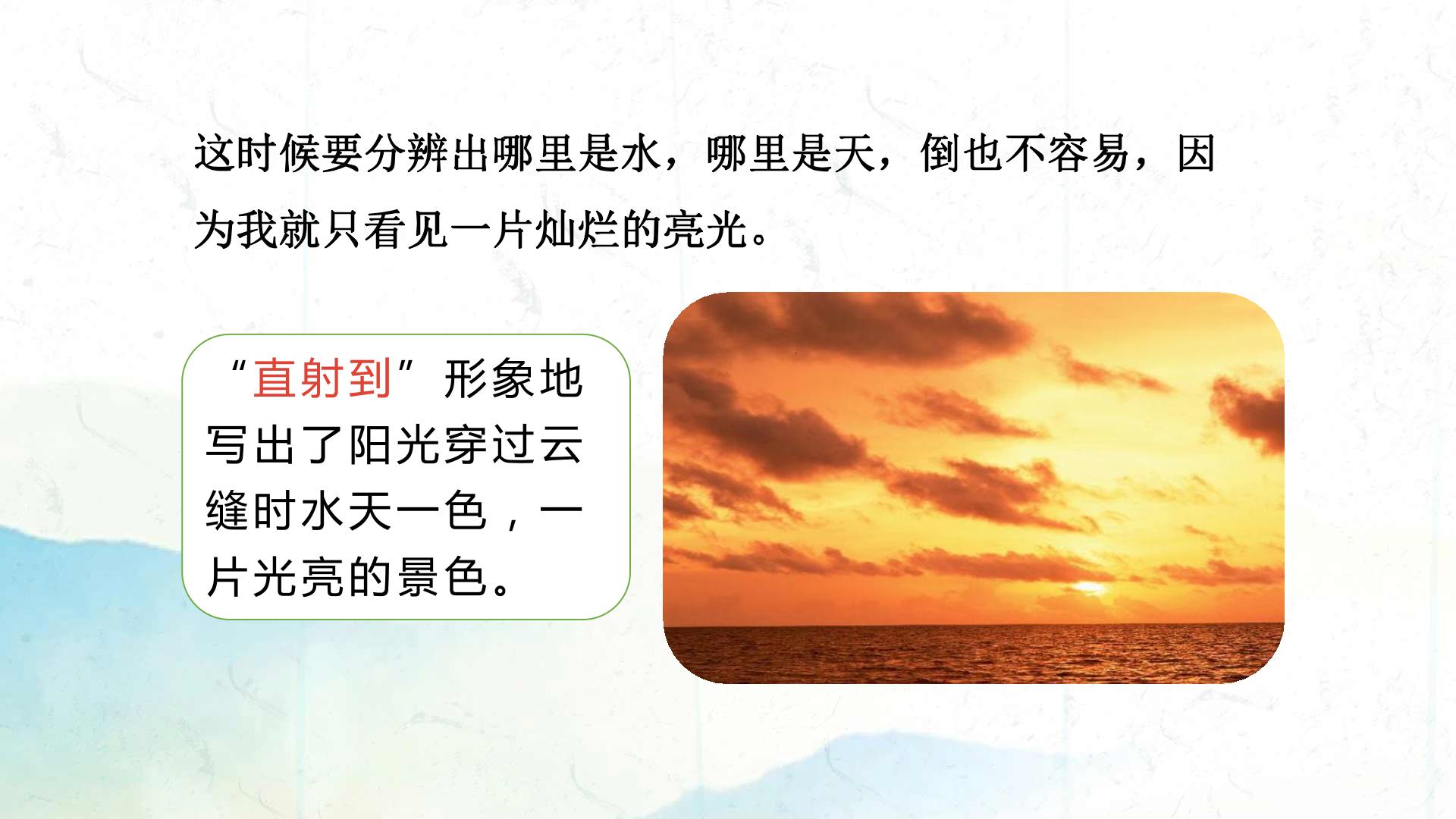 这时候要分辨出哪里是水，哪里是天，倒也不容易，因为我就只看见一片灿烂的亮光。

“直射到”形象地写出了阳光穿过云缝时水天一色，一片光亮的景色。